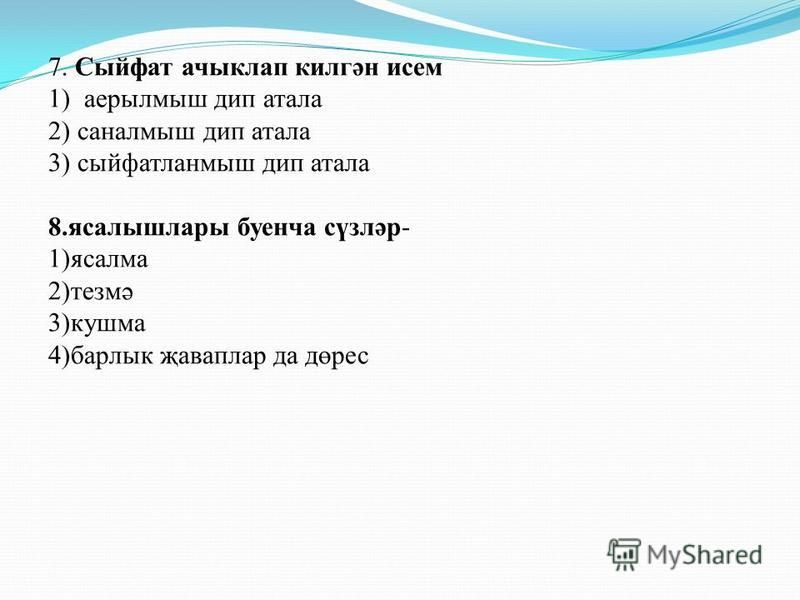 7. Сыйфат ачыклап килгән исем
1) аерылмыш дип атала
2) саналмыш дип атала
3) сыйфатланмыш дип атала

8.ясалышлары буенча сүзләр-
1)ясалма
2)тезмә
3)кушма
4)барлык җаваплар да дөрес

MyShared